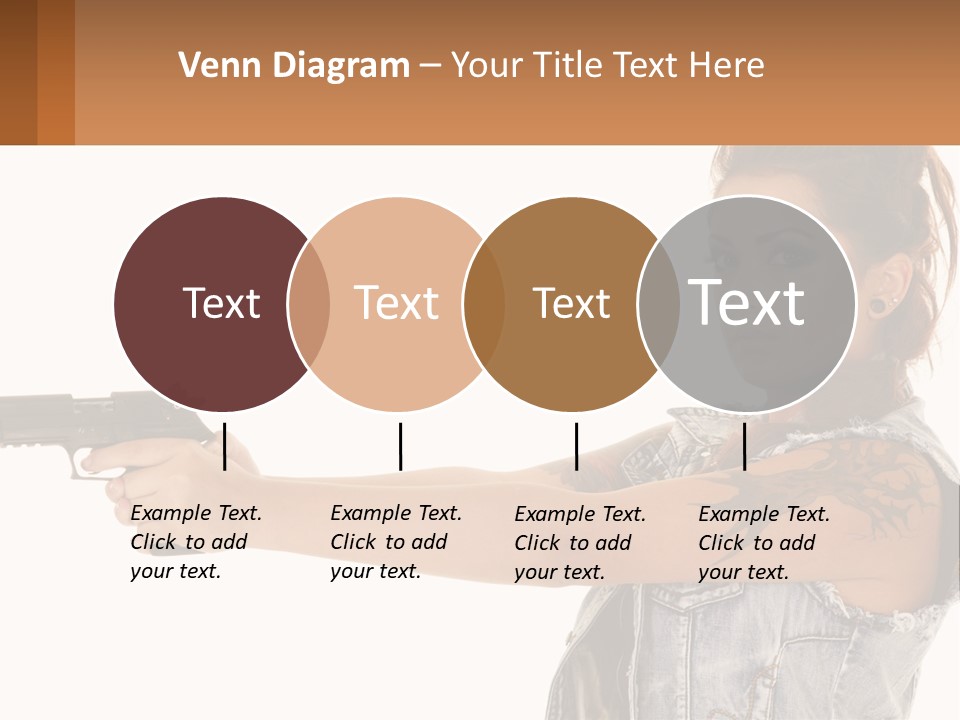 Venn Diagram – Your Title Text Here

Text

Text

Text

Text

Example Text. Click to add your text.

Example Text. Click to add your text.

Example Text. Click to add your text.

Example Text. Click to add your text.